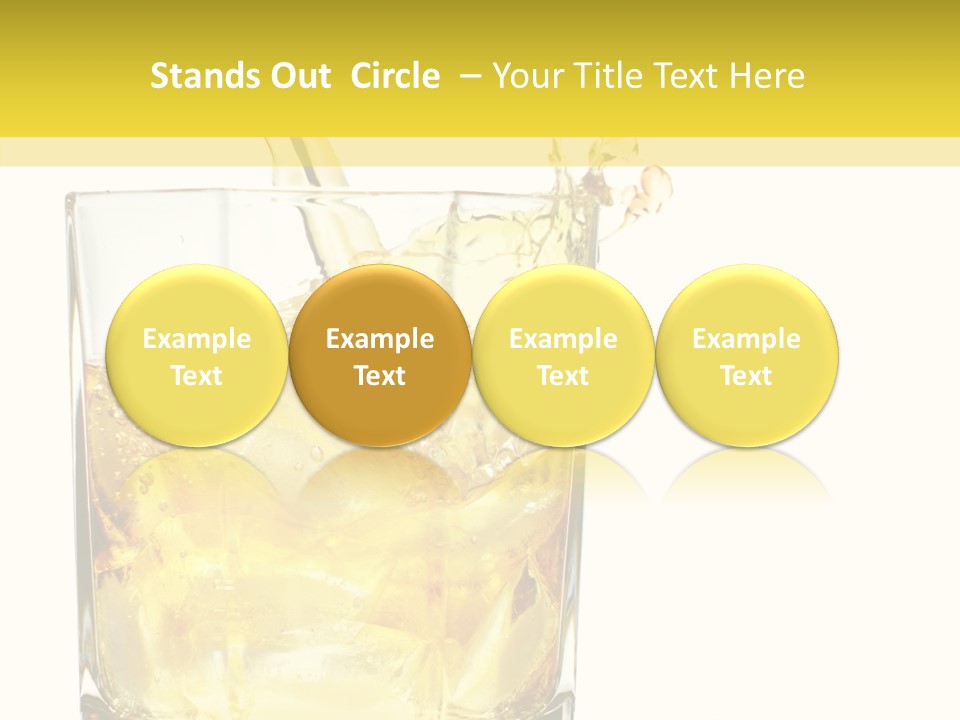 Stands Out  Circle  – Your Title Text Here

Example Text

Example Text

Example Text

Example Text